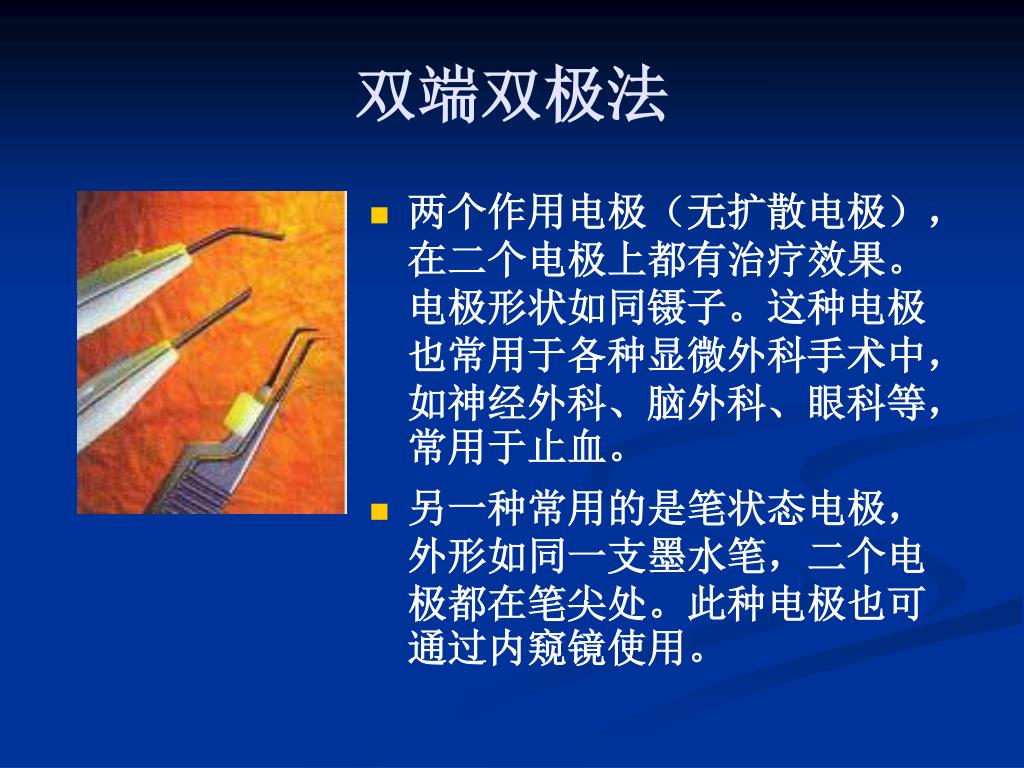 双端双极法

■ 两个作用电极（无扩散电极），在二个电极上都有治疗效果。电极形状如同镊子。这种电极也常用于各种显微外科手术中，如神经外科、脑外科、眼科等，常用于止血。

■ 另一种常用的是笔状态电极，外形如同一支墨水笔，二个电极都在笔尖处。此种电极也可通过内窥镜使用。